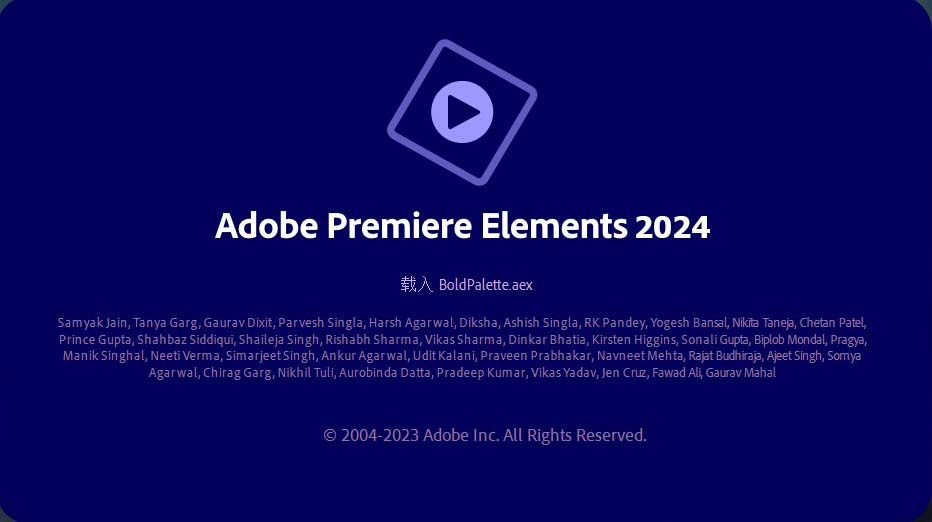 Adobe Premiere Elements 2024

载入 BoldPalette.aex

Samyak Jain, Tanya Garg, Gaurav Dixit, Parvesh Singla, Harsh Agarwal, Diksha, Ashish Singla, RK Pandey, Yogesh Bansal, Nikita Taneja, Chetan Patel, Prince Gupta, Shahbaz Siddiqui, Shaileja Singh, Rishabh Sharma, Vikas Sharma, Dinkar Bhatia, Kirsten Higgins, Sonali Gupta, Biplob Mondal, Pragya, Manik Singhal, Neeti Verma, Simarjeet Singh, Ankur Agarwal, Udit Kalani, Praveen Prabhakar, Navneet Mehta, Rajat Budhiraja, Ajeet Singh, Somya Agarwal, Chirag Garg, Nikhil Tuli, Aurobinda Datta, Pradeep Kumar, Vikas Yadav, Jen Cruz, Fawad Ali, Gaurav Mahal

© 2004-2023 Adobe Inc. All Rights Reserved.